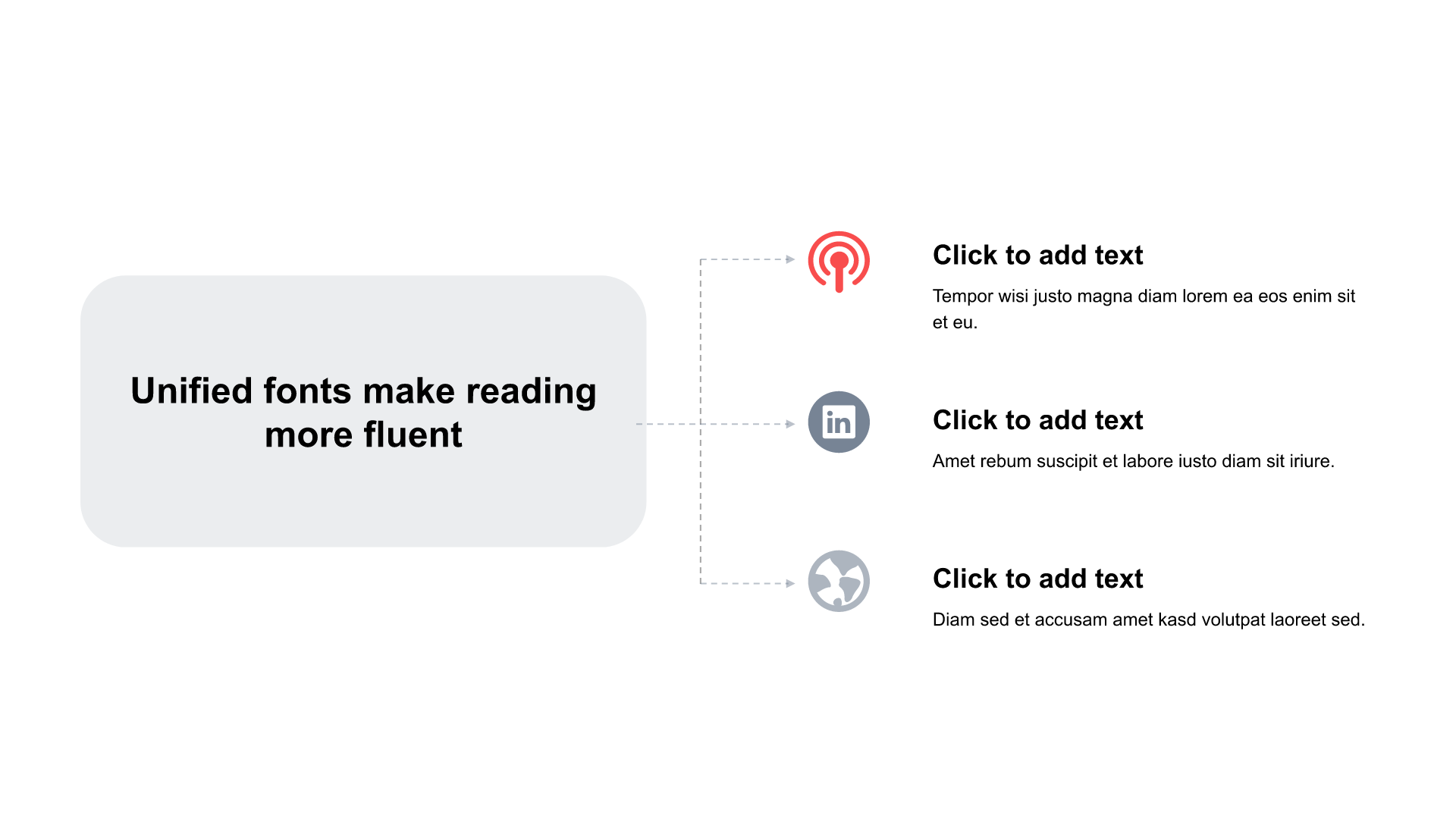 Unified fonts make reading more fluent

Click to add text

Tempor wisi justo magna diam lorem ea eos enim sit et eu.

in

Click to add text

Amet rebum suscipit et labore iusto diam sit iriure.

Click to add text

Diam sed et accusam amet kasd volutpat laoreet sed.